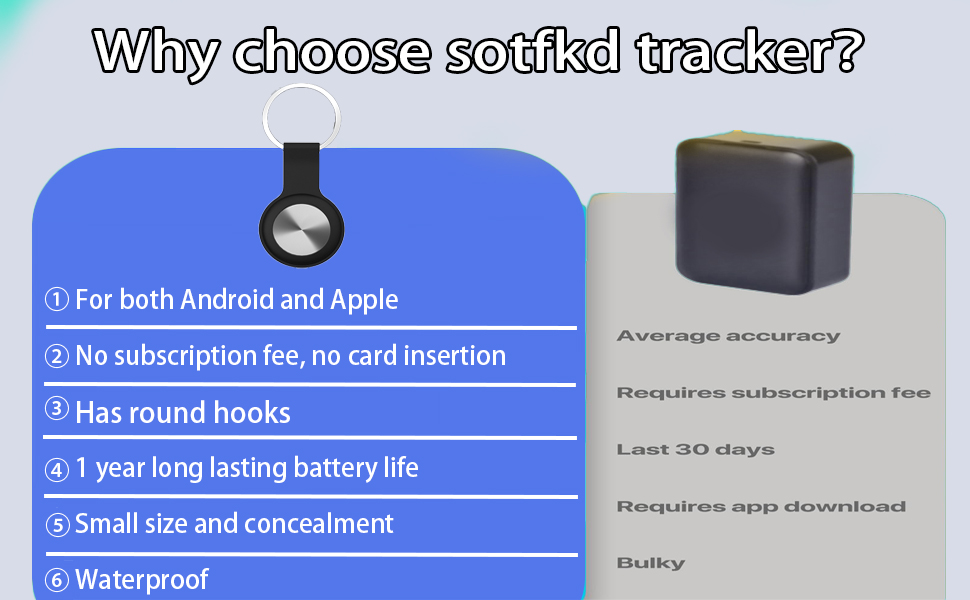 Why choose sotfkd tracker?

① For both Android and Apple

② No subscription fee, no card insertion

③ Has round hooks

④ 1 year long lasting battery life

⑤ Small size and concealment

⑥ Waterproof

Average accuracy

Requires subscription fee

Last 30 days

Requires app download

Bulky